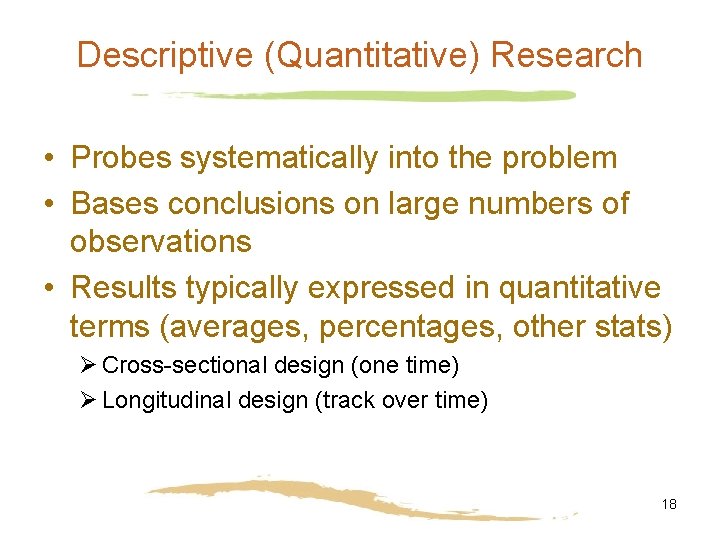 Descriptive (Quantitative) Research

• Probes systematically into the problem
• Bases conclusions on large numbers of observations
• Results typically expressed in quantitative terms (averages, percentages, other stats)
➢ Cross-sectional design (one time)
➢ Longitudinal design (track over time)

18